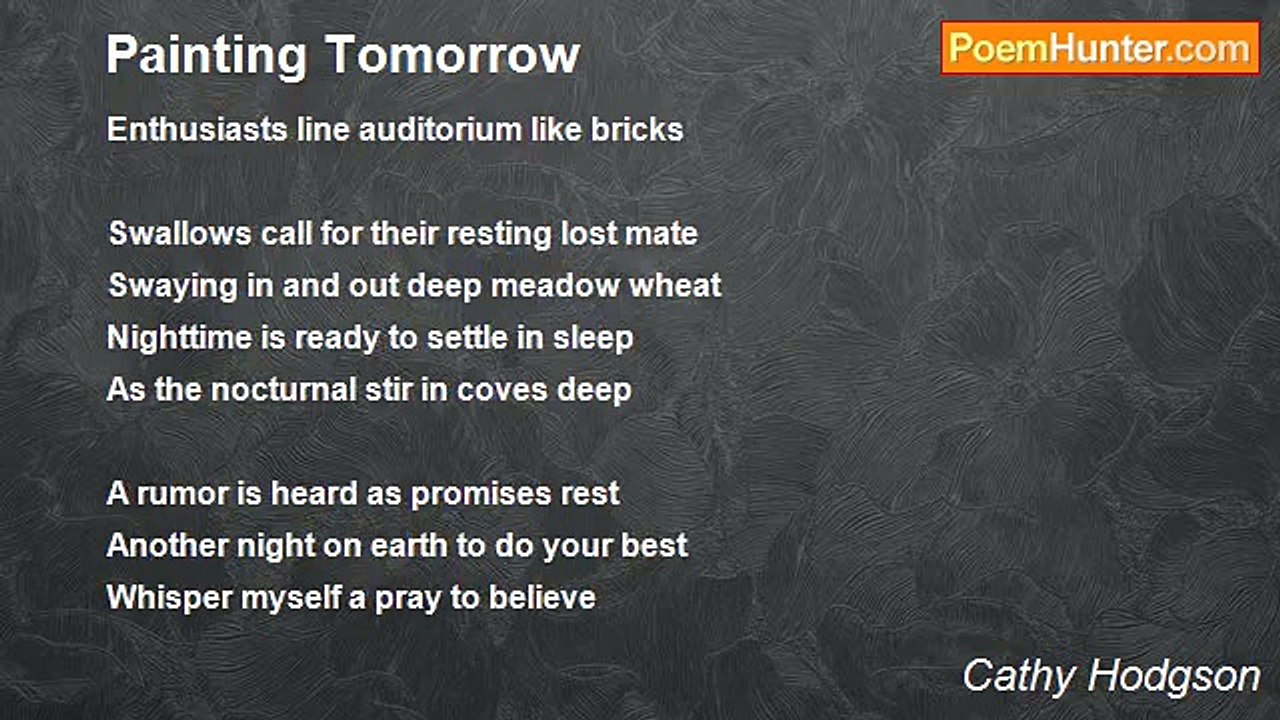 Painting Tomorrow

PoemHunter.com

Enthusiasts line auditorium like bricks

Swallows call for their resting lost mate
Swaying in and out deep meadow wheat
Nighttime is ready to settle in sleep
As the nocturnal stir in coves deep

A rumor is heard as promises rest
Another night on earth to do your best
Whisper myself a pray to believe

Cathy Hodgson